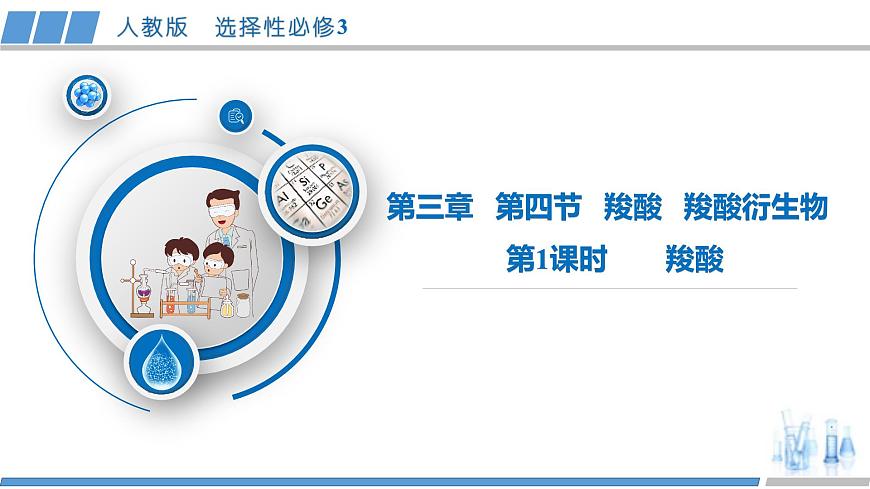 人教版　选择性必修3

Al Si P Ge As

第三章　第四节　羧酸　羧酸衍生物

第1课时　　羧酸